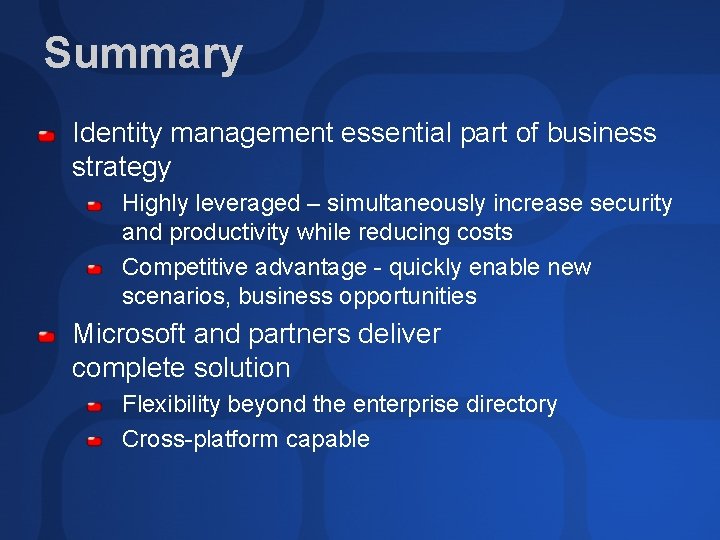 Summary

- Identity management essential part of business strategy
  - Highly leveraged – simultaneously increase security and productivity while reducing costs
  - Competitive advantage - quickly enable new scenarios, business opportunities
- Microsoft and partners deliver complete solution
  - Flexibility beyond the enterprise directory
  - Cross-platform capable